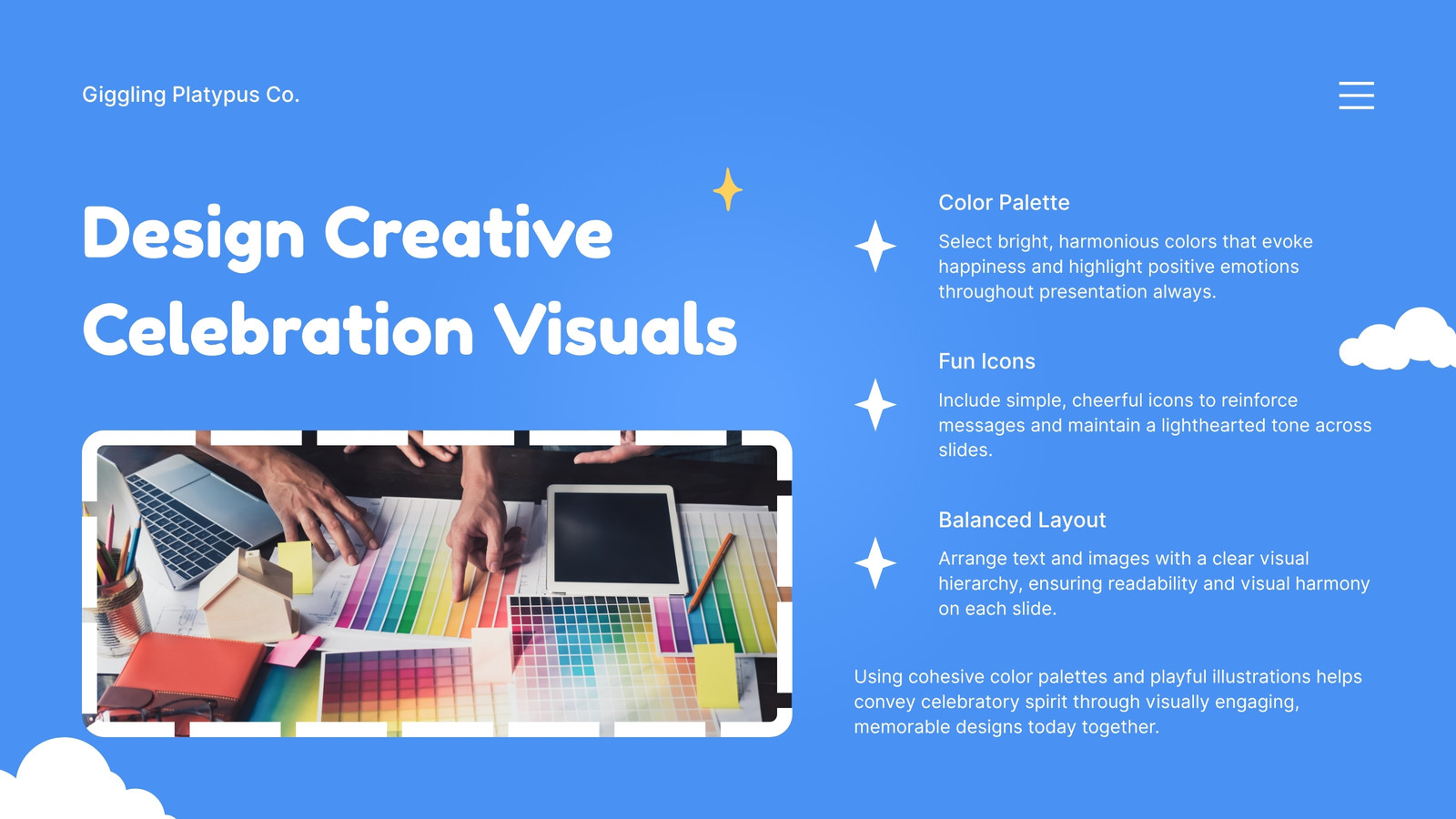 Giggling Platypus Co.

Design Creative Celebration Visuals

Color Palette

Select bright, harmonious colors that evoke happiness and highlight positive emotions throughout presentation always.

Fun Icons

Include simple, cheerful icons to reinforce messages and maintain a lighthearted tone across slides.

Balanced Layout

Arrange text and images with a clear visual hierarchy, ensuring readability and visual harmony on each slide.

Using cohesive color palettes and playful illustrations helps convey celebratory spirit through visually engaging, memorable designs today together.